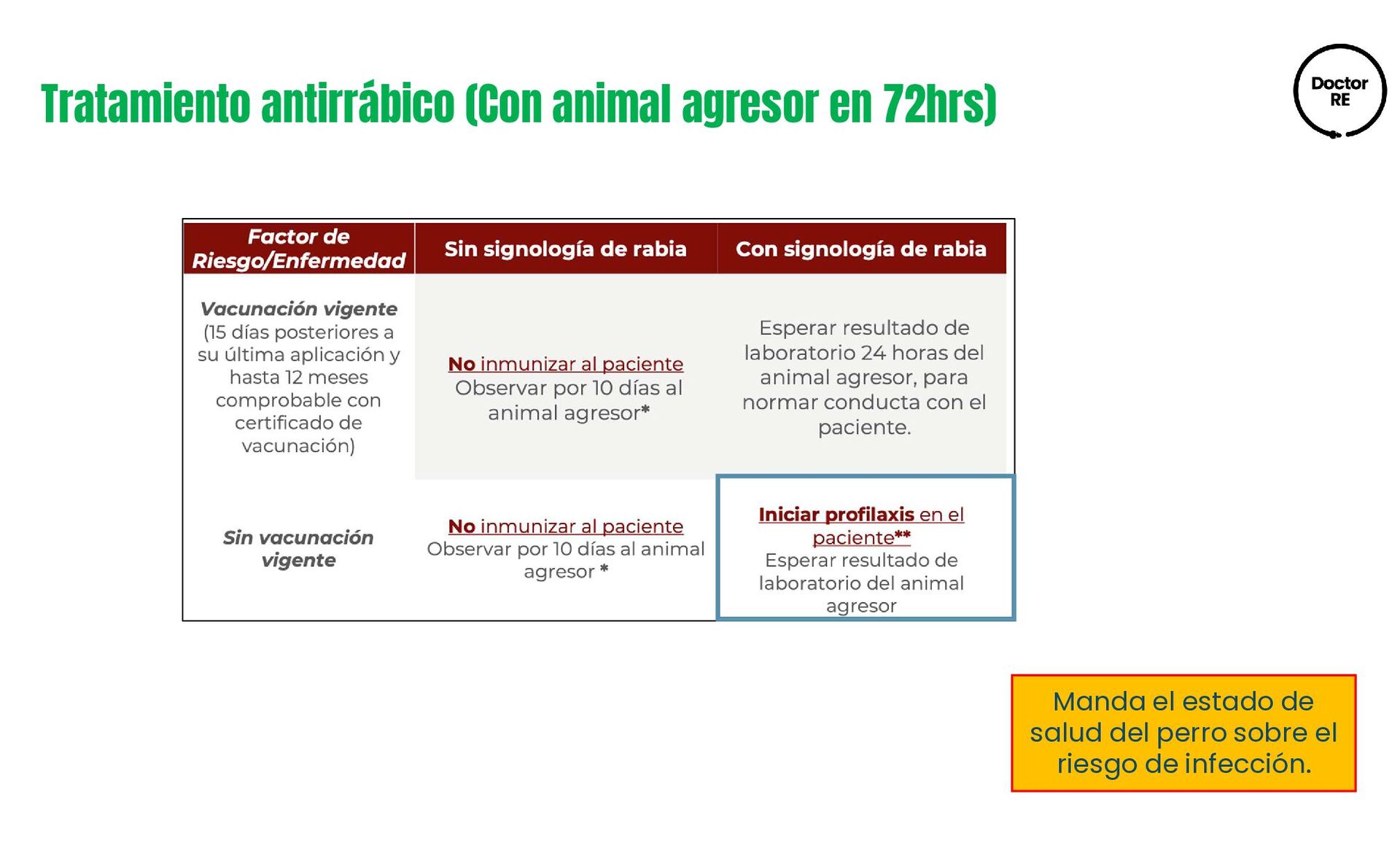 Tratamiento antirrábico (Con animal agresor en 72hrs)

Doctor RE

| Factor de Riesgo/Enfermedad | Sin signología de rabia | Con signología de rabia |
|---|---|---|
| Vacunación vigente (15 días posteriores a su última aplicación y hasta 12 meses comprobable con certificado de vacunación) | No inmunizar al paciente Observar por 10 días al animal agresor* | Esperar resultado de laboratorio 24 horas del animal agresor, para normar conducta con el paciente. |
| Sin vacunación vigente | No inmunizar al paciente Observar por 10 días al animal agresor * | Iniciar profilaxis en el paciente** Esperar resultado de laboratorio del animal agresor |

Manda el estado de salud del perro sobre el riesgo de infección.